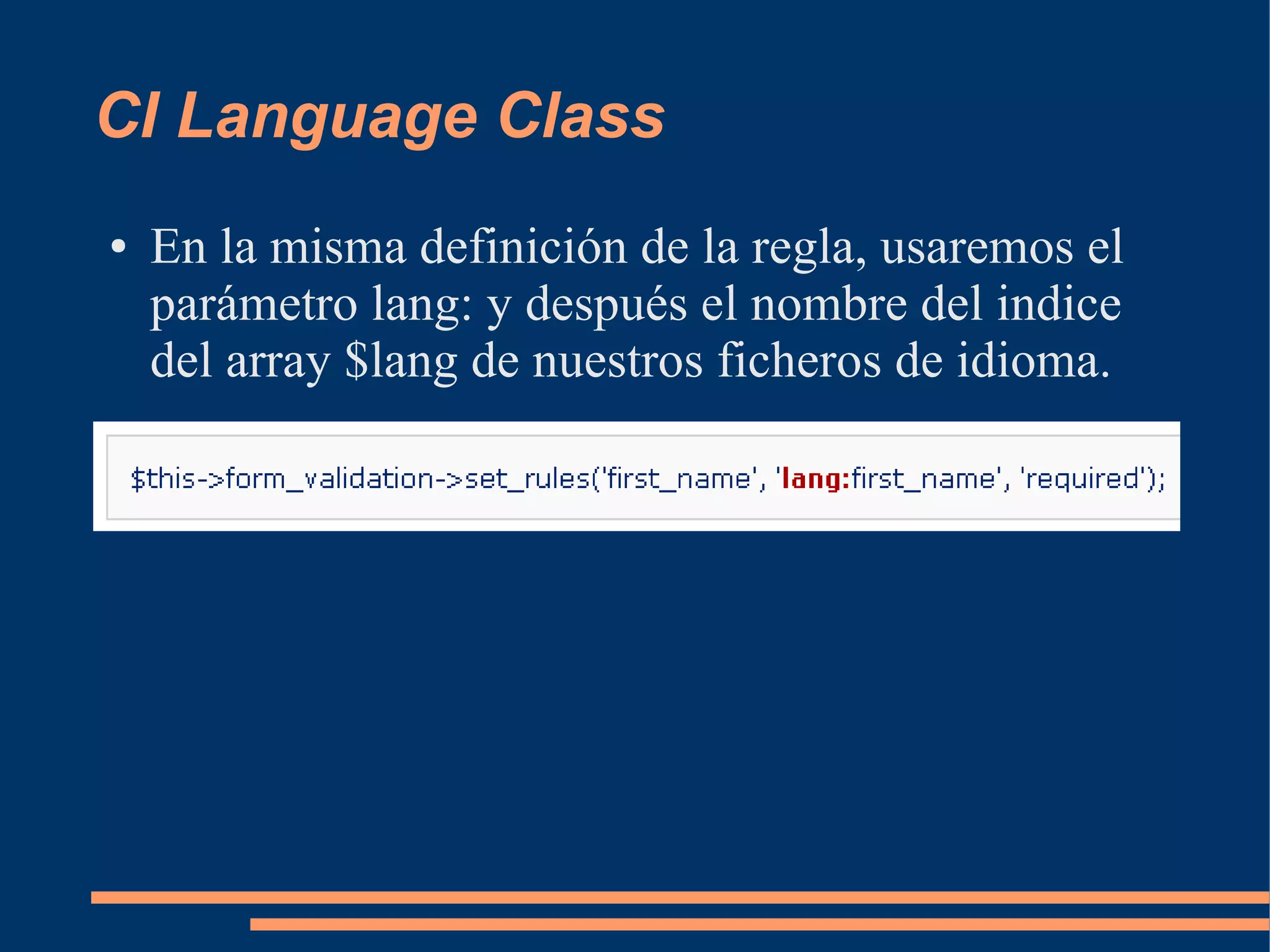 CI Language Class

• En la misma definición de la regla, usaremos el parámetro lang: y después el nombre del indice del array $lang de nuestros ficheros de idioma.

$this->form_validation->set_rules('first_name', 'lang:first_name', 'required');